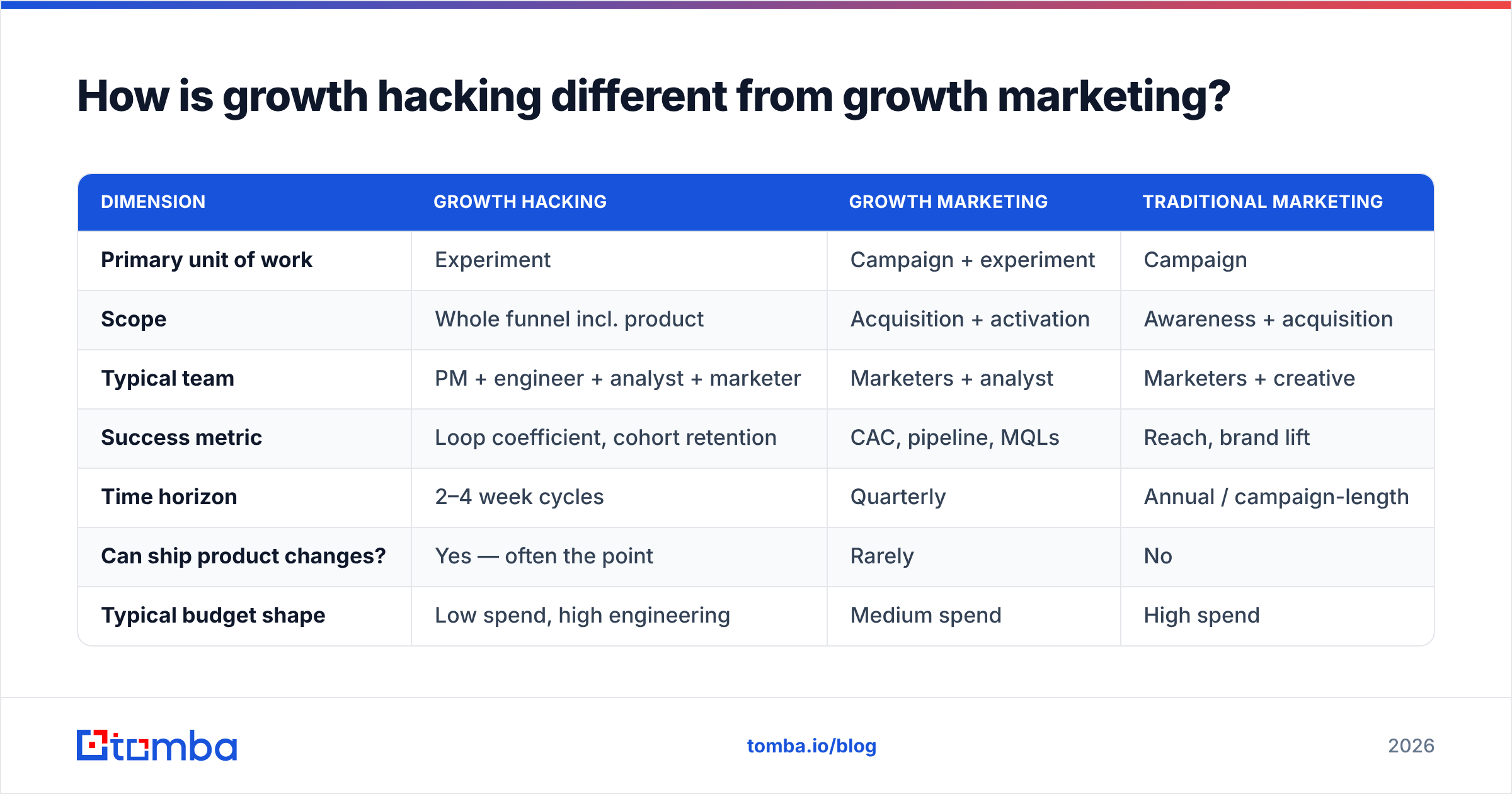 How is growth hacking different from growth marketing?

| DIMENSION | GROWTH HACKING | GROWTH MARKETING | TRADITIONAL MARKETING |
|---|---|---|---|
| Primary unit of work | Experiment | Campaign + experiment | Campaign |
| Scope | Whole funnel incl. product | Acquisition + activation | Awareness + acquisition |
| Typical team | PM + engineer + analyst + marketer | Marketers + analyst | Marketers + creative |
| Success metric | Loop coefficient, cohort retention | CAC, pipeline, MQLs | Reach, brand lift |
| Time horizon | 2–4 week cycles | Quarterly | Annual / campaign-length |
| Can ship product changes? | Yes — often the point | Rarely | No |
| Typical budget shape | Low spend, high engineering | Medium spend | High spend |

tomba

tomba.io/blog

2026